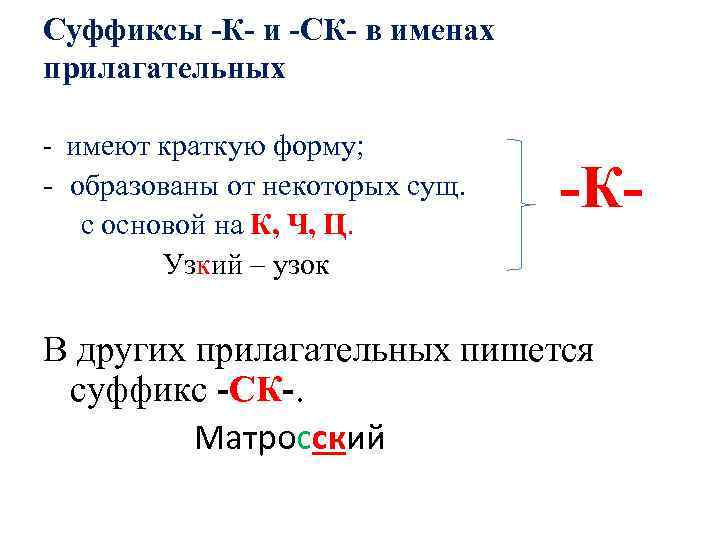 Суффиксы -К- и -СК- в именах прилагательных

- имеют краткую форму;
- образованы от некоторых сущ. с основой на К, Ч, Ц.
Узкий – узок

-К-

В других прилагательных пишется суффикс -СК-.

Матросский